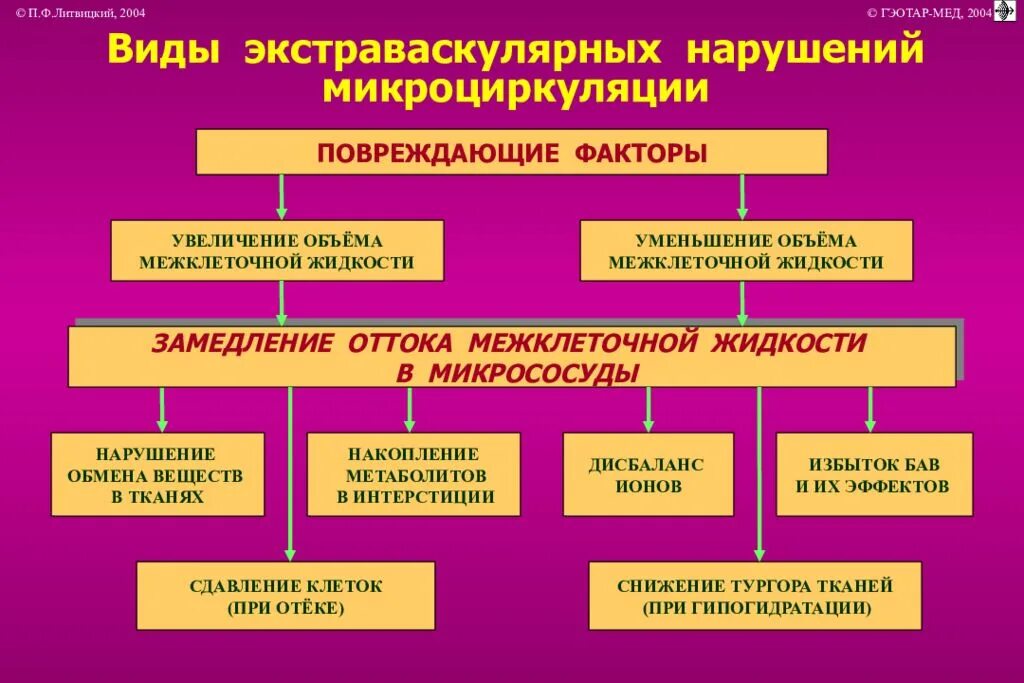 © П.Ф.Литвицкий, 2004

© ГЭОТАР-МЕД, 2004

Виды экстраваскулярных нарушений микроциркуляции

ПОВРЕЖДАЮЩИЕ ФАКТОРЫ

УВЕЛИЧЕНИЕ ОБЪЁМА МЕЖКЛЕТОЧНОЙ ЖИДКОСТИ

УМЕНЬШЕНИЕ ОБЪЁМА МЕЖКЛЕТОЧНОЙ ЖИДКОСТИ

ЗАМЕДЛЕНИЕ ОТТОКА МЕЖКЛЕТОЧНОЙ ЖИДКОСТИ В МИКРОСОСУДЫ

НАРУШЕНИЕ ОБМЕНА ВЕЩЕСТВ В ТКАНЯХ

НАКОПЛЕНИЕ МЕТАБОЛИТОВ В ИНТЕРСТИЦИИ

ДИСБАЛАНС ИОНОВ

ИЗБЫТОК БАВ И ИХ ЭФФЕКТОВ

СДАВЛЕНИЕ КЛЕТОК (ПРИ ОТЁКЕ)

СНИЖЕНИЕ ТУРГОРА ТКАНЕЙ (ПРИ ГИПОГИДРАТАЦИИ)